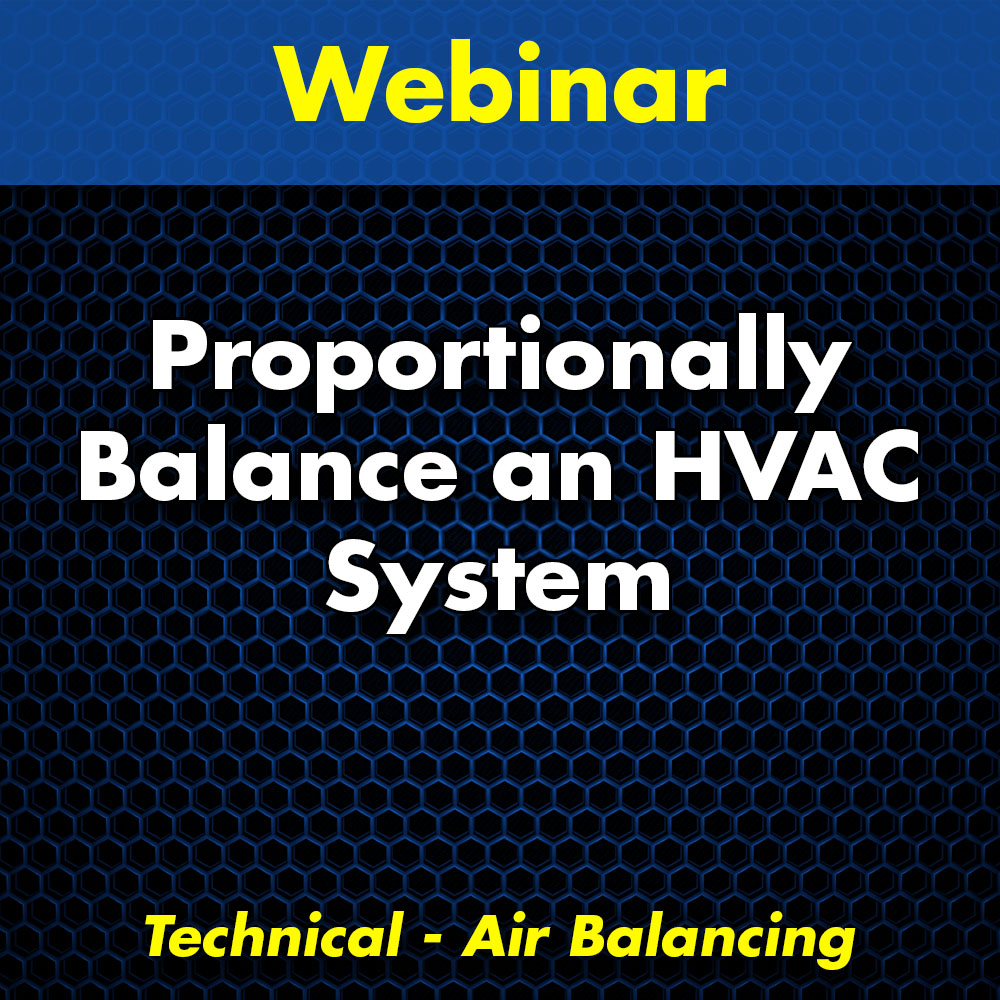 Webinar

Proportionally Balance an HVAC System

Technical - Air Balancing